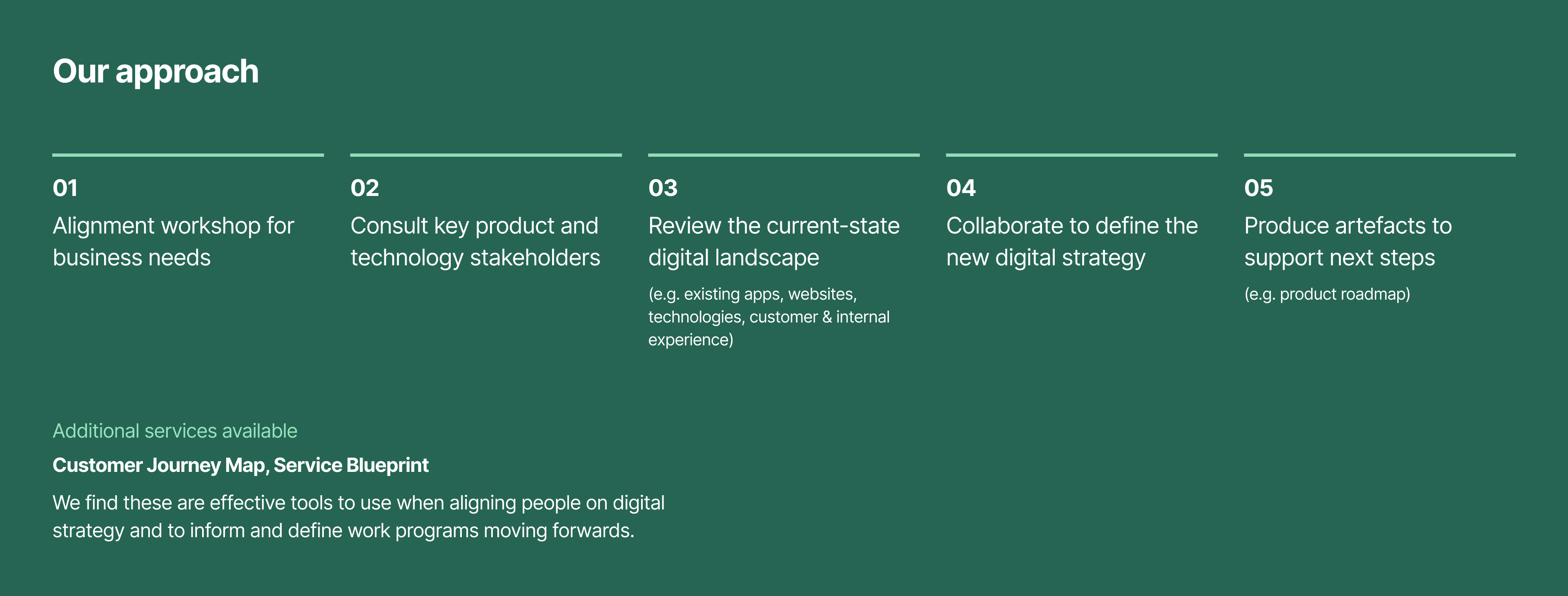 Our approach

01
Alignment workshop for business needs

02
Consult key product and technology stakeholders

03
Review the current-state digital landscape

(e.g. existing apps, websites, technologies, customer & internal experience)

04
Collaborate to define the new digital strategy

05
Produce artefacts to support next steps

(e.g. product roadmap)

Additional services available

Customer Journey Map, Service Blueprint

We find these are effective tools to use when aligning people on digital strategy and to inform and define work programs moving forwards.